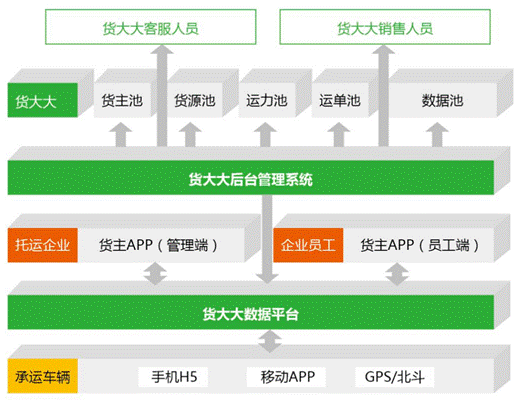 货大大客服人员

货大大销售人员

货大大

货主池

货源池

运力池

运单池

数据池

货大大后台管理系统

托运企业

货主APP（管理端）

企业员工

货主APP（员工端）

货大大数据平台

承运车辆

手机H5

移动APP

GPS/北斗